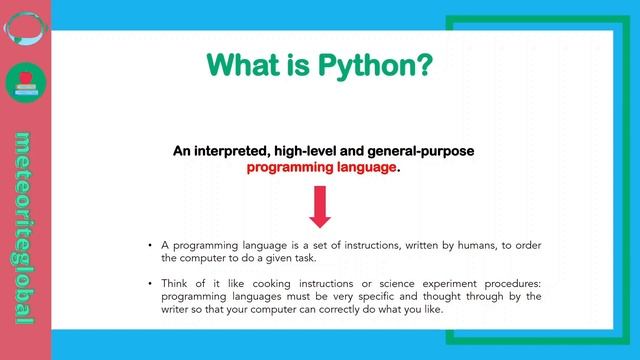 meteoriteglobal

What is Python?

An interpreted, high-level and general-purpose programming language.

• A programming language is a set of instructions, written by humans, to order the computer to do a given task.

• Think of it like cooking instructions or science experiment procedures: programming languages must be very specific and thought through by the writer so that your computer can correctly do what you like.